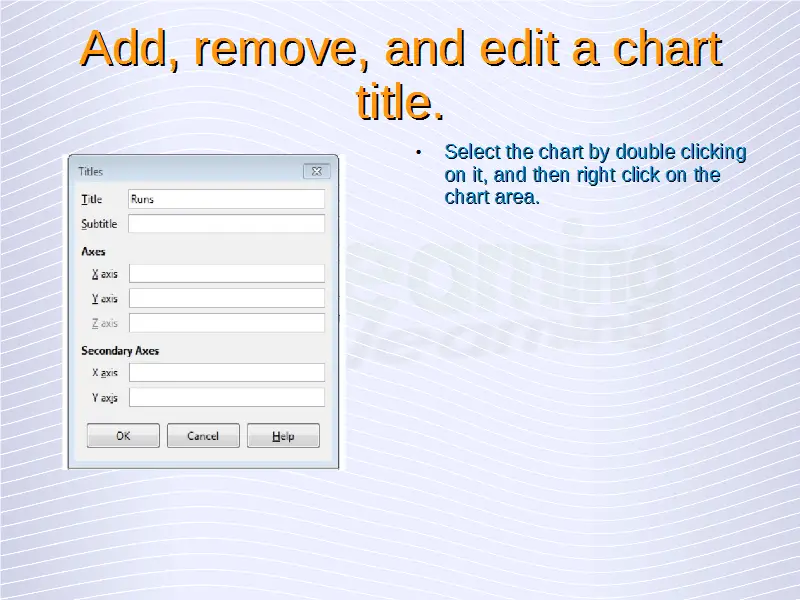 Add, remove, and edit a chart title.

Titles

Title Runs

Subtitle

Axes

X axis

Y axis

Z axis

Secondary Axes

X axis

Y axis

OK Cancel Help

• Select the chart by double clicking on it, and then right click on the chart area.